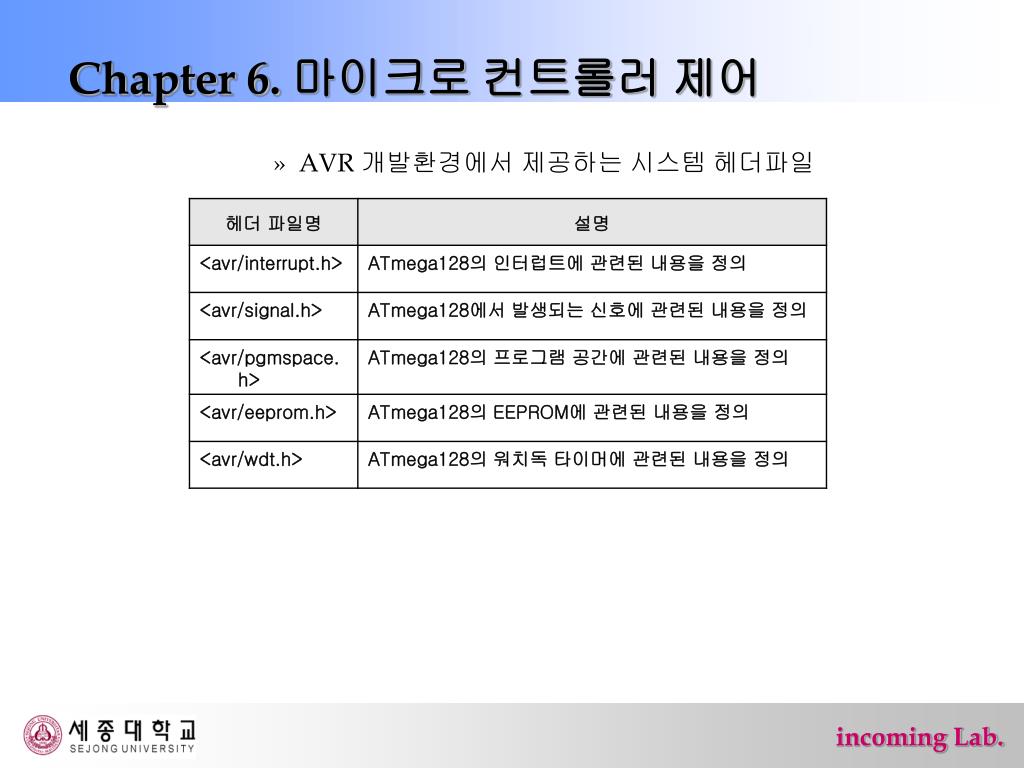 Chapter 6. 마이크로 컨트롤러 제어

» AVR 개발환경에서 제공하는 시스템 헤더파일

| 헤더 파일명 | 설명 |
|---|---|
| <avr/interrupt.h> | ATmega128의 인터럽트에 관련된 내용을 정의 |
| <avr/signal.h> | ATmega128에서 발생되는 신호에 관련된 내용을 정의 |
| <avr/pgmspace.h> | ATmega128의 프로그램 공간에 관련된 내용을 정의 |
| <avr/eeprom.h> | ATmega128의 EEPROM에 관련된 내용을 정의 |
| <avr/wdt.h> | ATmega128의 워치독 타이머에 관련된 내용을 정의 |

세종대학교
SEJONG UNIVERSITY

incoming Lab.